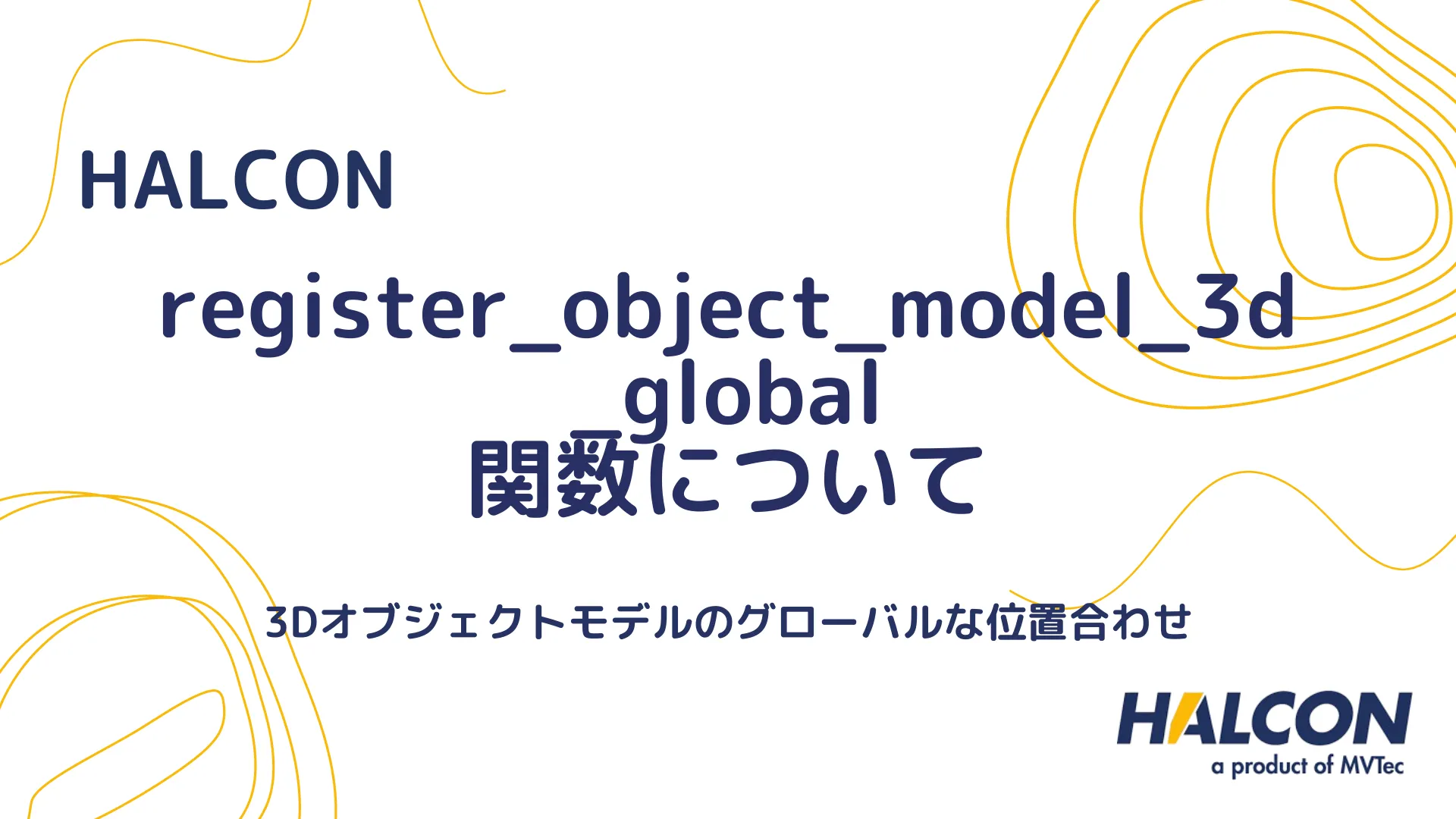 HALCON

register_object_model_3d_global
関数について

3Dオブジェクトモデルのグローバルな位置合わせ

HALCON
a product of MVTec